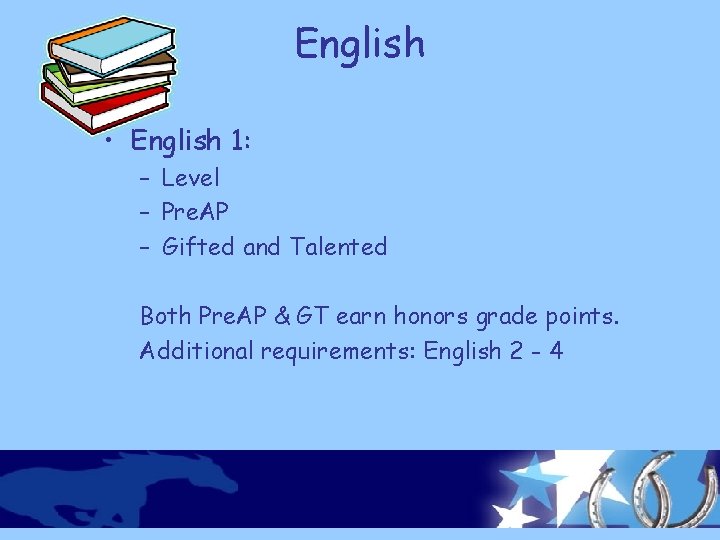 English

• English 1:
– Level
– PreAP
– Gifted and Talented

Both PreAP & GT earn honors grade points.
Additional requirements: English 2 - 4